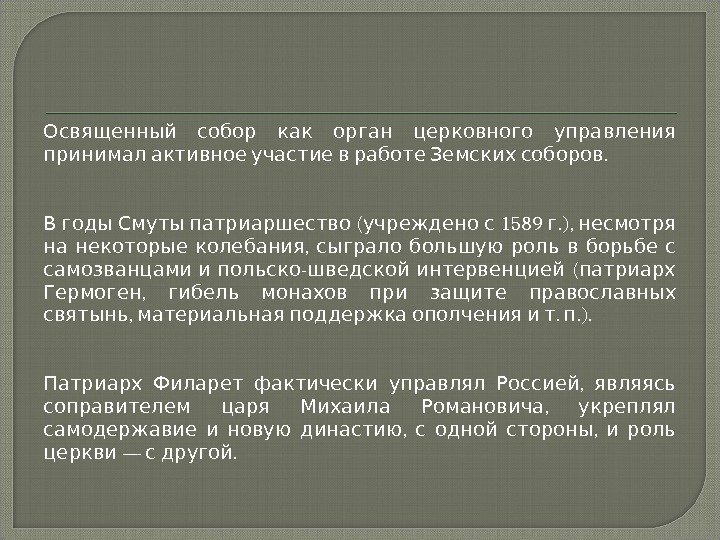 Освященный собор как орган церковного управления принимал активное участие в работе Земских соборов.

В годы Смуты патриаршество (учреждено с 1589 г.), несмотря на некоторые колебания, сыграло большую роль в борьбе с самозванцами и польско-шведской интервенцией (патриарх Гермоген, гибель монахов при защите православных святынь, материальная поддержка ополчения и т. п.).

Патриарх Филарет фактически управлял Россией, являясь соправителем царя Михаила Романовича, укреплял самодержавие и новую династию, с одной стороны, и роль церкви — с другой.